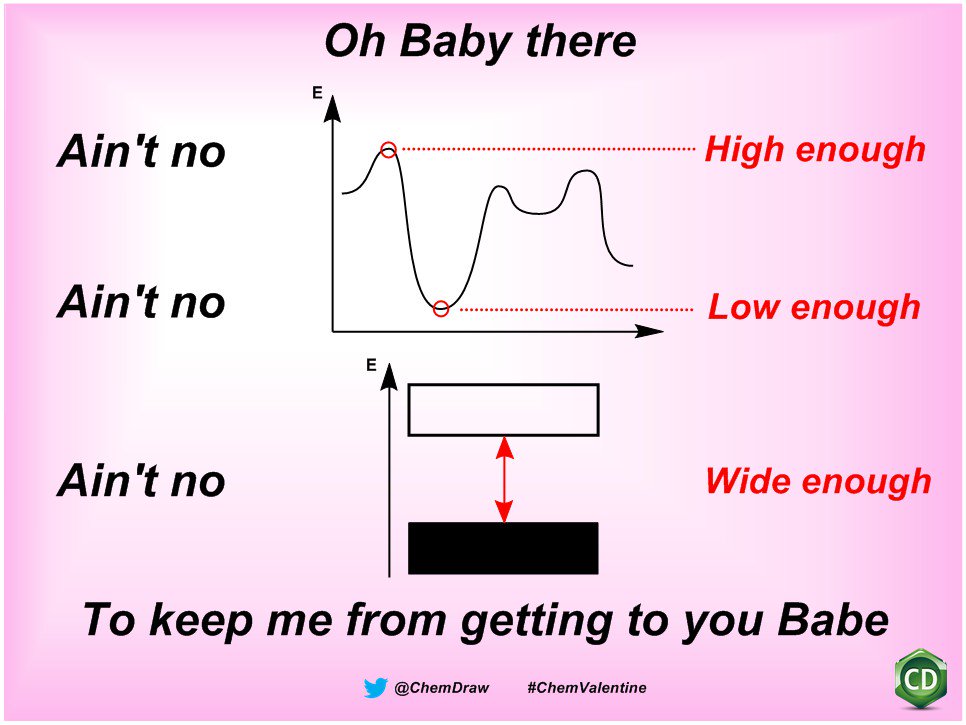 Oh Baby there

Ain't no

E

High enough

Ain't no

Low enough

E

Ain't no

Wide enough

To keep me from getting to you Babe

@ChemDraw #ChemValentine

CD